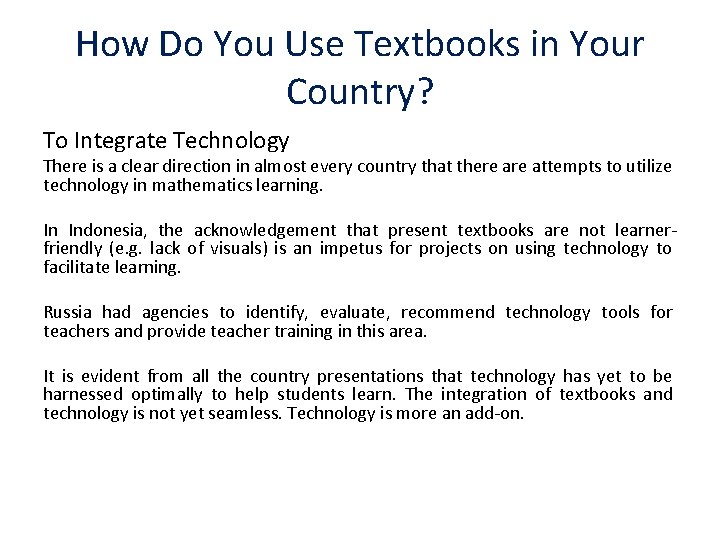 How Do You Use Textbooks in Your Country?

To Integrate Technology

There is a clear direction in almost every country that there are attempts to utilize technology in mathematics learning.

In Indonesia, the acknowledgement that present textbooks are not learner-friendly (e.g. lack of visuals) is an impetus for projects on using technology to facilitate learning.

Russia had agencies to identify, evaluate, recommend technology tools for teachers and provide teacher training in this area.

It is evident from all the country presentations that technology has yet to be harnessed optimally to help students learn. The integration of textbooks and technology is not yet seamless. Technology is more an add-on.